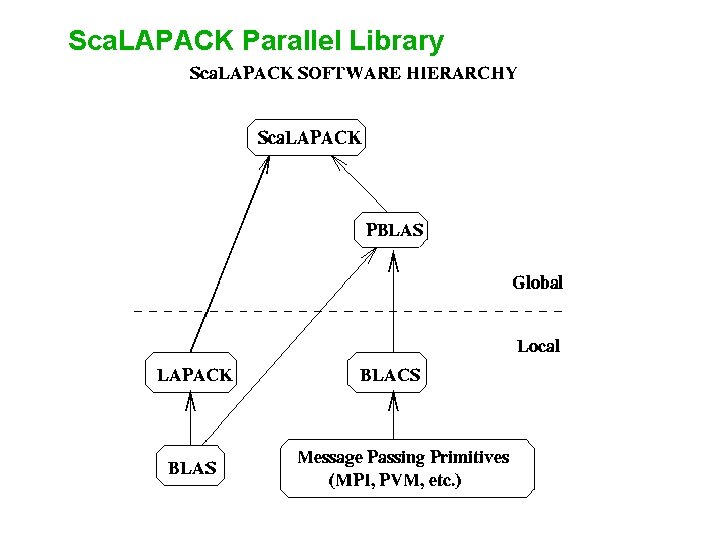 ScaLAPACK Parallel Library

ScaLAPACK SOFTWARE HIERARCHY

ScaLAPACK

PBLAS

Global

Local

LAPACK

BLACS

BLAS

Message Passing Primitives (MPI, PVM, etc.)